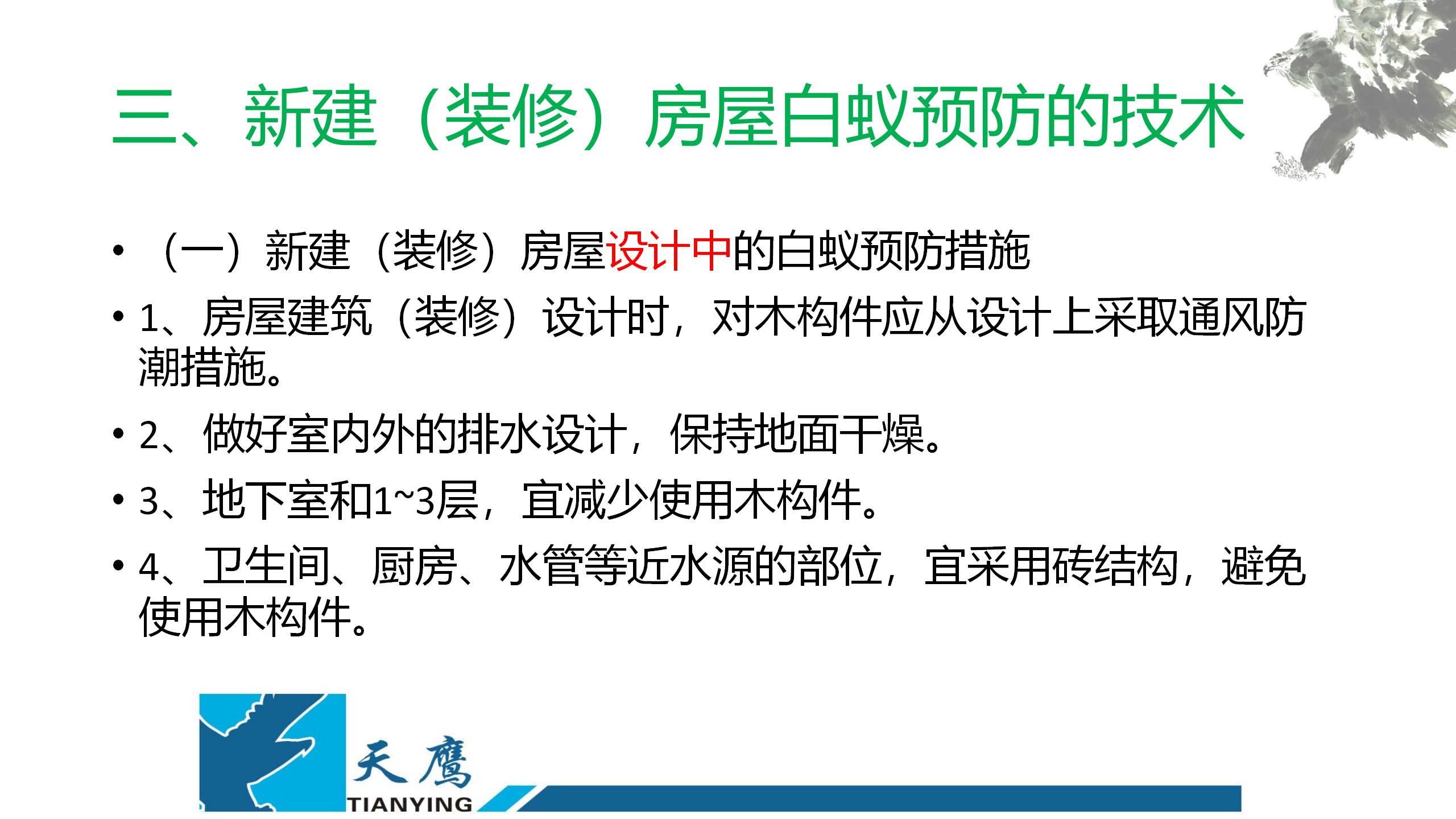 三、新建（装修）房屋白蚁预防的技术

• （一）新建（装修）房屋设计中的白蚁预防措施

• 1、房屋建筑（装修）设计时，对木构件应从设计上采取通风防潮措施。

• 2、做好室内外的排水设计，保持地面干燥。

• 3、地下室和1~3层，宜减少使用木构件。

• 4、卫生间、厨房、水管等近水源的部位，宜采用砖结构，避免使用木构件。

天鹰
TIANYING